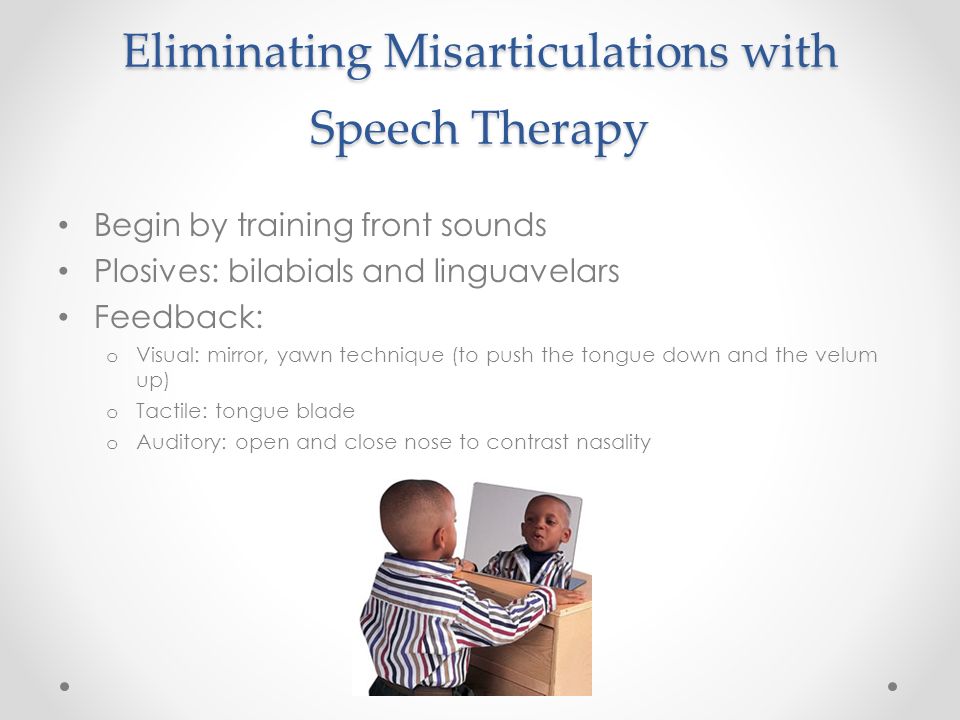 Eliminating Misarticulations with Speech Therapy

• Begin by training front sounds
• Plosives: bilabials and linguavelars
• Feedback:
  o Visual: mirror, yawn technique (to push the tongue down and the velum up)
  o Tactile: tongue blade
  o Auditory: open and close nose to contrast nasality